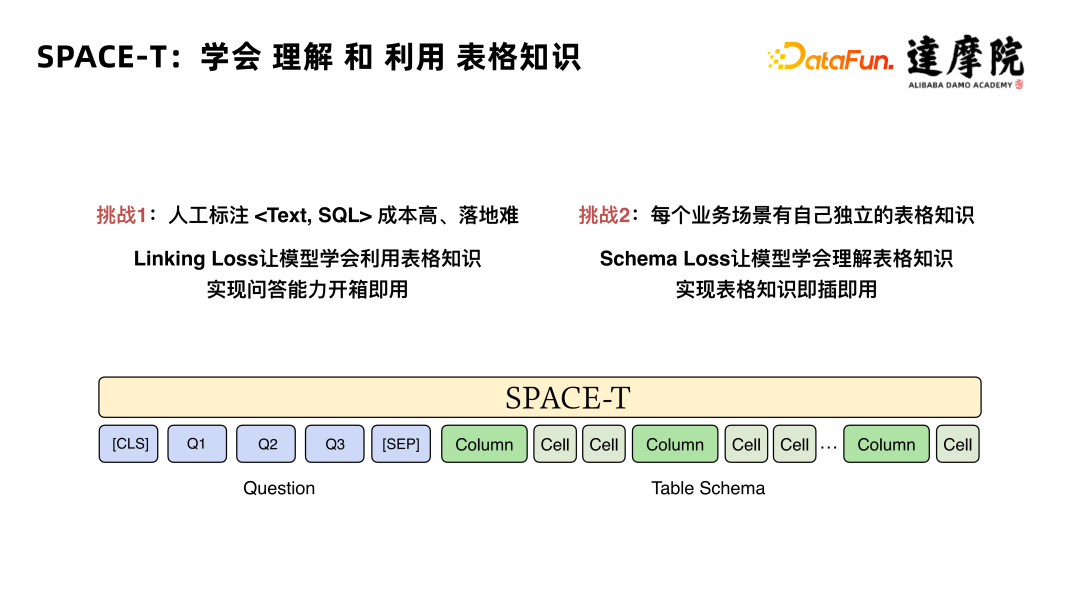 SPACE-T：学会 理解 和 利用 表格知识

DataFun. 達摩院 ALIBABA DAMO ACADEMY

挑战1：人工标注 <Text, SQL> 成本高、落地难

Linking Loss让模型学会利用表格知识
实现问答能力开箱即用

挑战2：每个业务场景有自己独立的表格知识

Schema Loss让模型学会理解表格知识
实现表格知识即插即用

SPACE-T

[CLS] Q1 Q2 Q3 [SEP] Column Cell Cell Column Cell Cell … Column Cell

Question

Table Schema